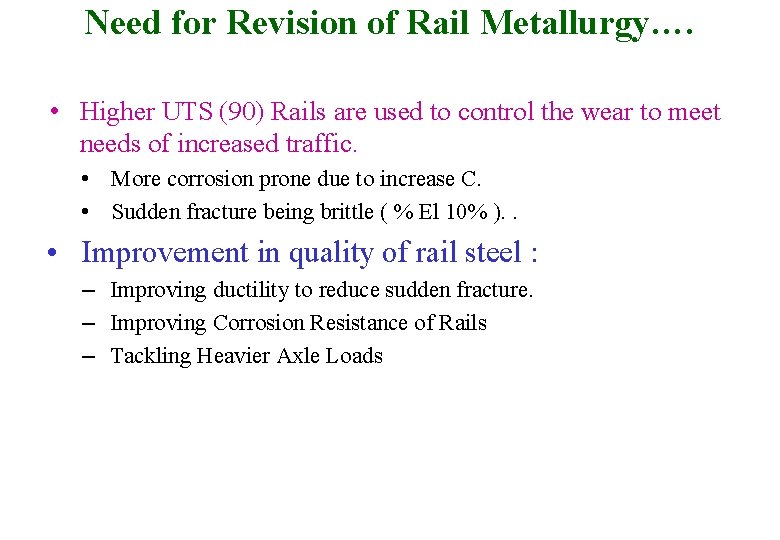 Need for Revision of Rail Metallurgy….

• Higher UTS (90) Rails are used to control the wear to meet needs of increased traffic.
  • More corrosion prone due to increase C.
  • Sudden fracture being brittle ( % El 10% ). .
• Improvement in quality of rail steel :
  – Improving ductility to reduce sudden fracture.
  – Improving Corrosion Resistance of Rails
  – Tackling Heavier Axle Loads